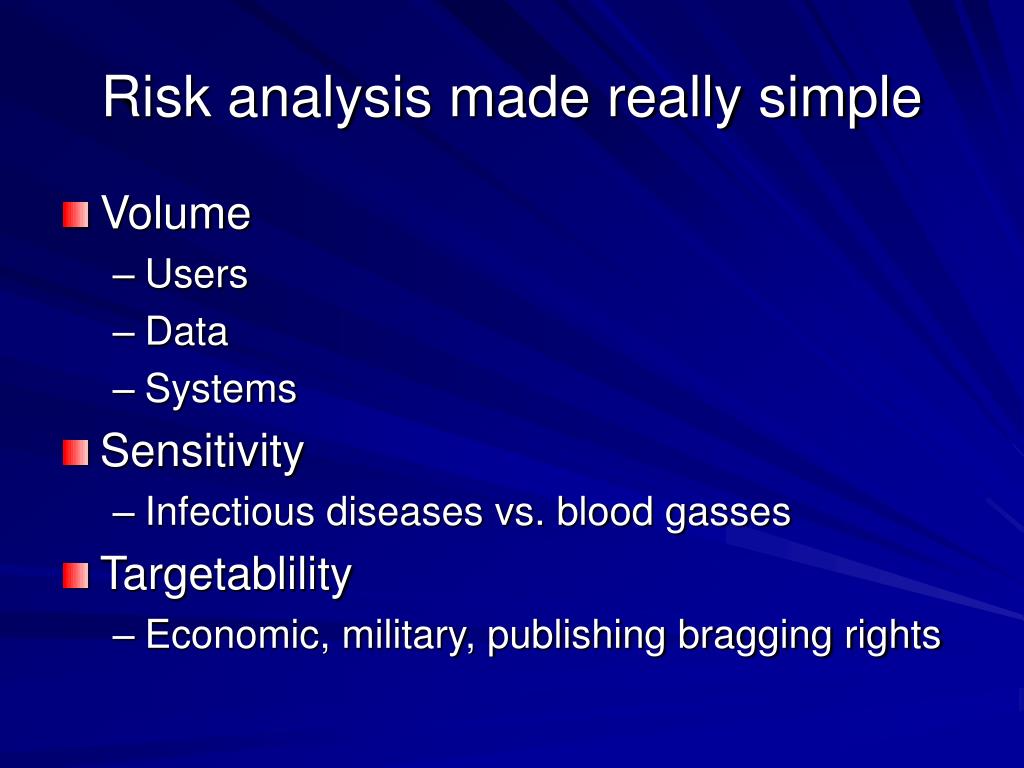 Risk analysis made really simple

Volume
– Users
– Data
– Systems

Sensitivity
– Infectious diseases vs. blood gasses

Targetablility
– Economic, military, publishing bragging rights